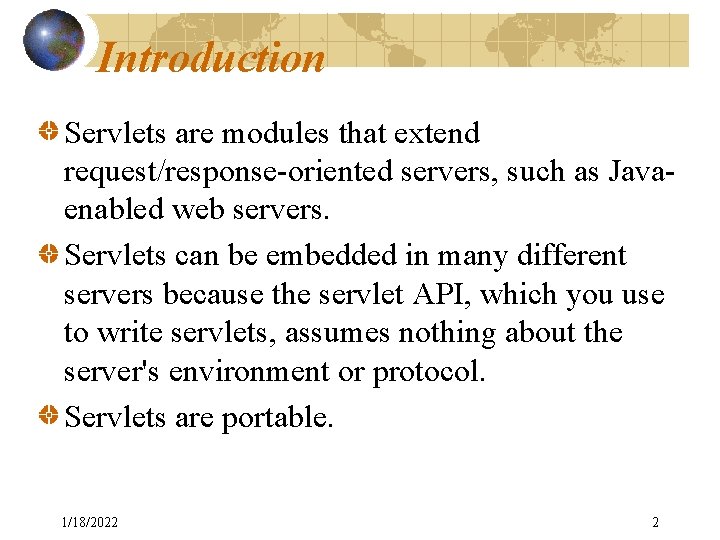 Introduction

Servlets are modules that extend request/response-oriented servers, such as Java-enabled web servers.

Servlets can be embedded in many different servers because the servlet API, which you use to write servlets, assumes nothing about the server's environment or protocol.

Servlets are portable.

1/18/2022

2